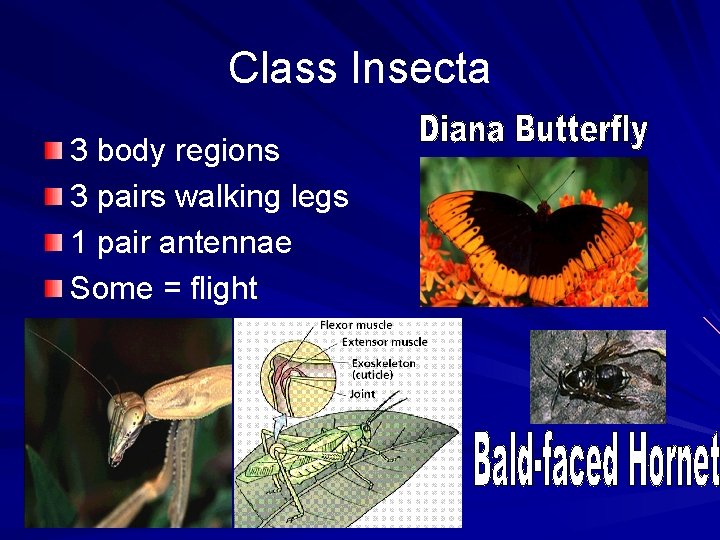 Class Insecta

3 body regions
3 pairs walking legs
1 pair antennae
Some = flight

Diana Butterfly

Flexor muscle
Extensor muscle
Exoskeleton (cuticle)
Joint

Bald-faced Hornet